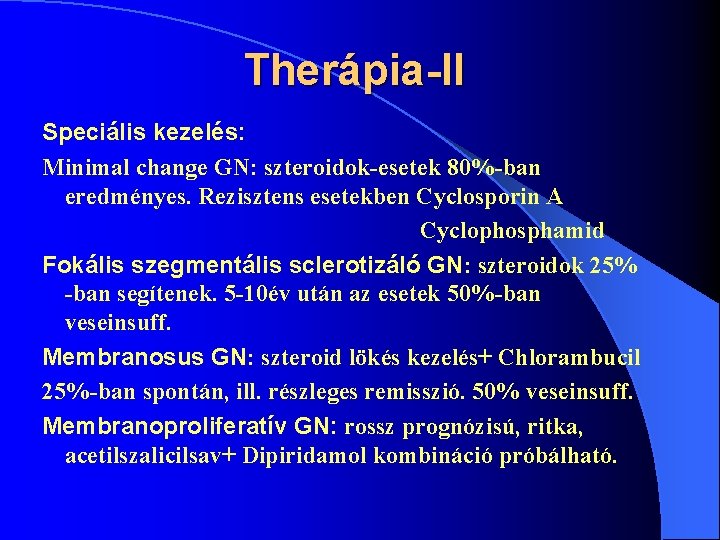 Therápia-II

Speciális kezelés:

Minimal change GN: szteroidok-esetek 80%-ban eredményes. Rezisztens esetekben Cyclosporin A

Cyclophosphamid

Fokális szegmentális sclerotizáló GN: szteroidok 25% -ban segítenek. 5-10év után az esetek 50%-ban veseinsuff.

Membranosus GN: szteroid lökés kezelés+ Chlorambucil

25%-ban spontán, ill. részleges remisszió. 50% veseinsuff.

Membranoproliferatív GN: rossz prognózisú, ritka, acetilszalicilsav+ Dipiridamol kombináció próbálható.